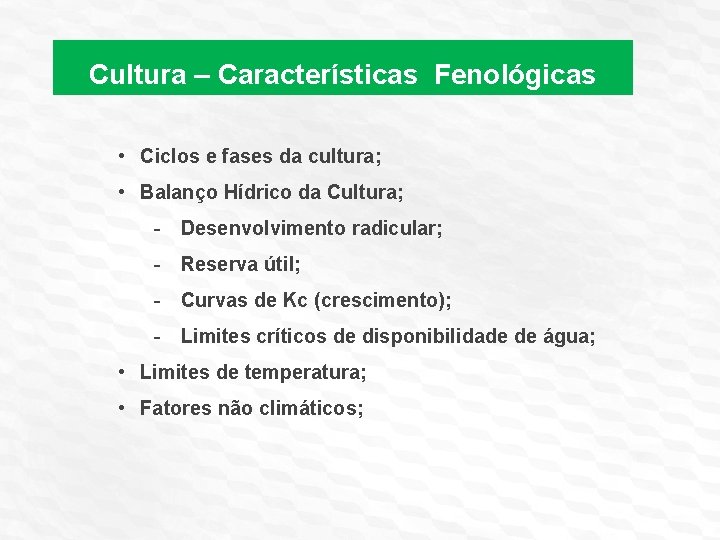 Cultura – Características Fenológicas

• Ciclos e fases da cultura;
• Balanço Hídrico da Cultura;
- Desenvolvimento radicular;
- Reserva útil;
- Curvas de Kc (crescimento);
- Limites críticos de disponibilidade de água;
• Limites de temperatura;
• Fatores não climáticos;